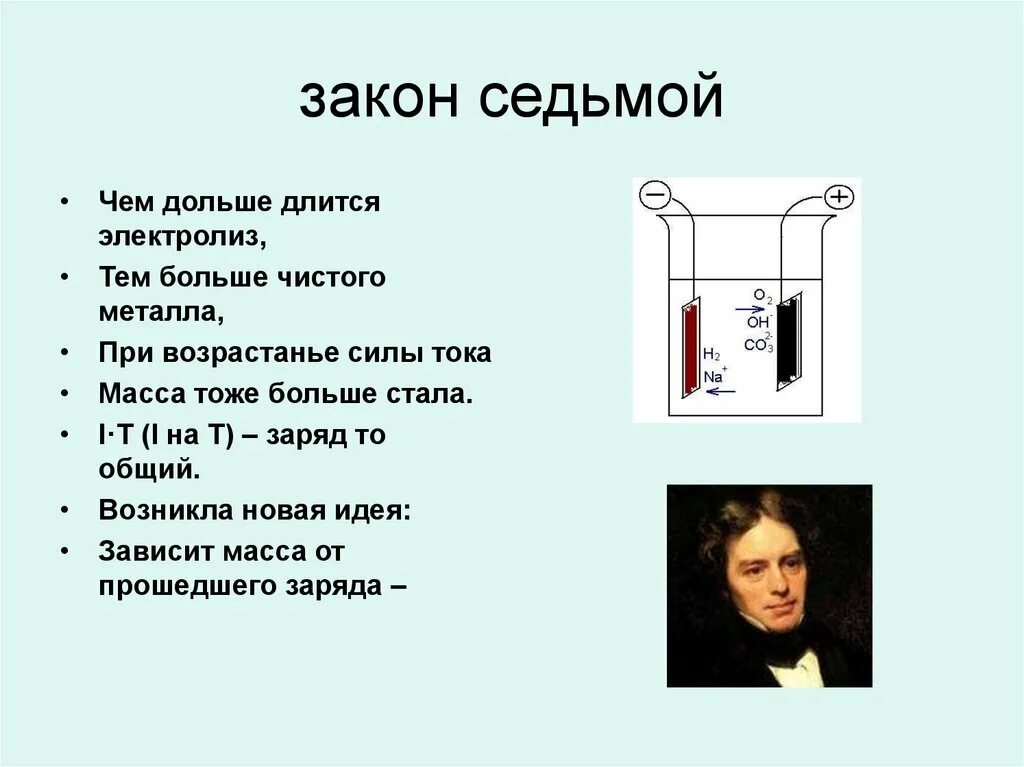 закон седьмой

• Чем дольше длится электролиз,
• Тем больше чистого металла,
• При возрастанье силы тока
• Масса тоже больше стала.
• I·T (I на T) – заряд то общий.
• Возникла новая идея:
• Зависит масса от прошедшего заряда –

−

+

$O_2$
$OH^-$
$CO_3^{2-}$
$H_2$
$Na^+$